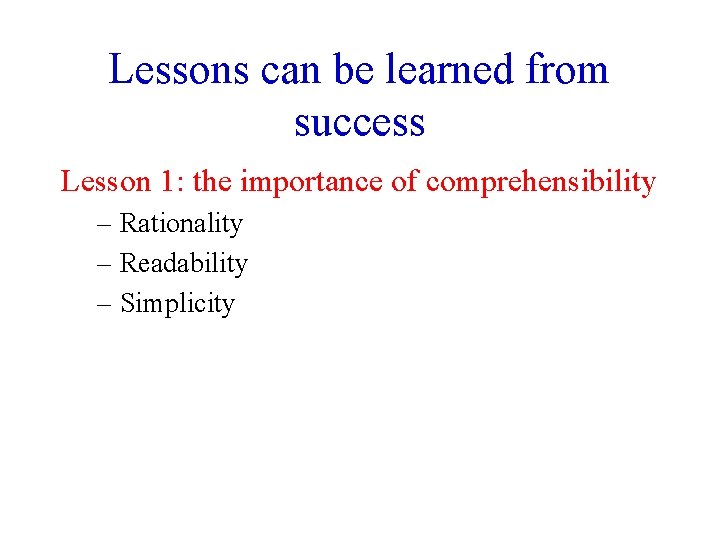 Lessons can be learned from success

Lesson 1: the importance of comprehensibility

– Rationality
– Readability
– Simplicity